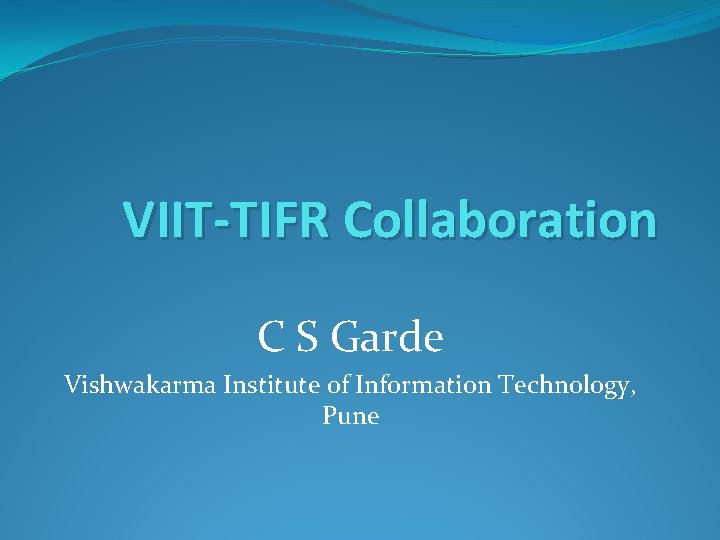 VIIT-TIFR Collaboration

C S Garde

Vishwakarma Institute of Information Technology, Pune